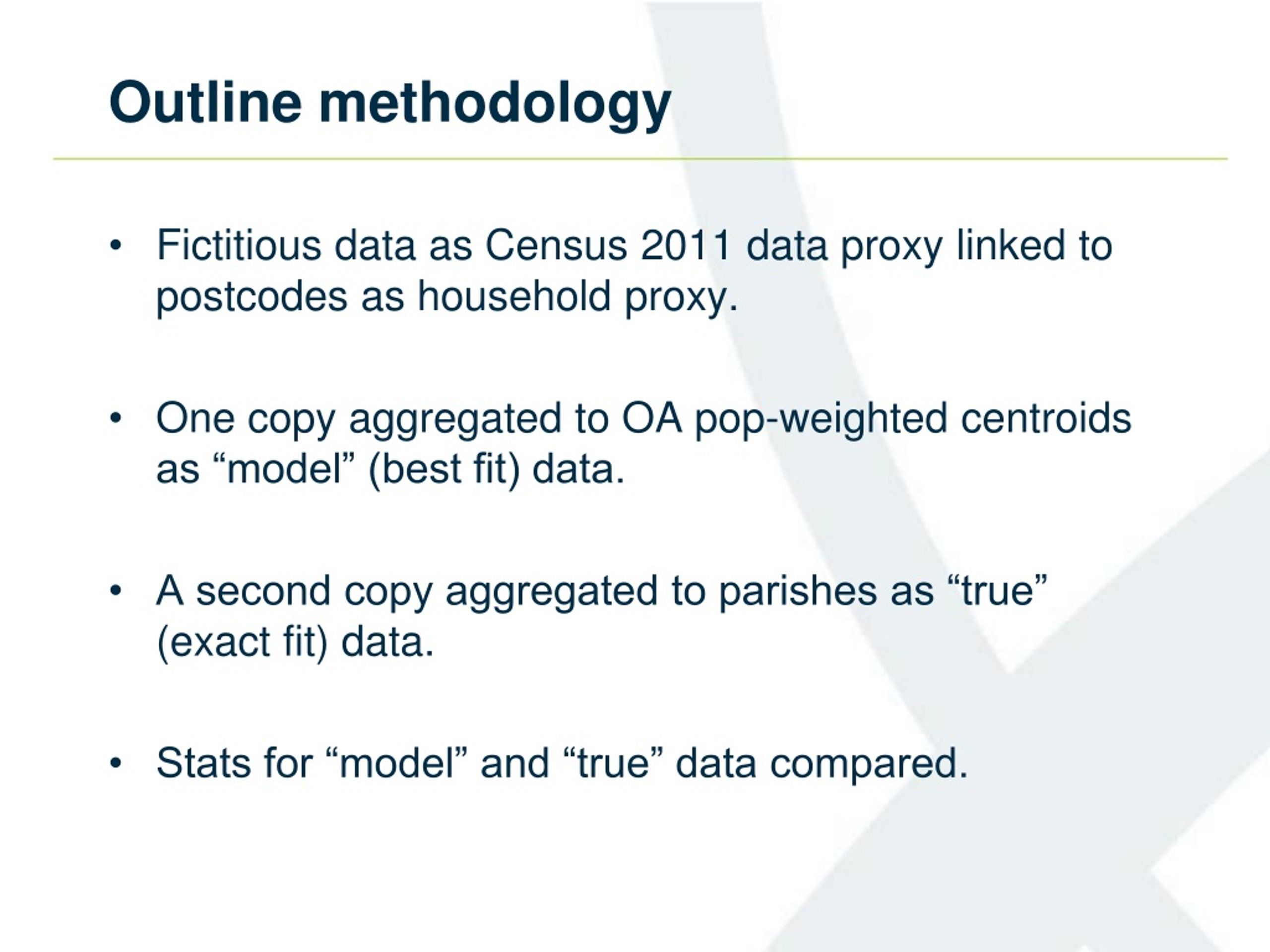 Outline methodology

• Fictitious data as Census 2011 data proxy linked to postcodes as household proxy.

• One copy aggregated to OA pop-weighted centroids as “model” (best fit) data.

• A second copy aggregated to parishes as “true” (exact fit) data.

• Stats for “model” and “true” data compared.